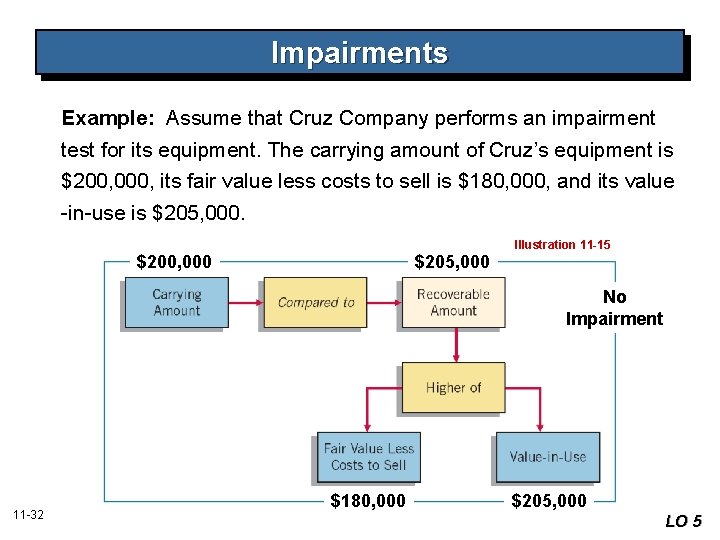 Impairments

Example: Assume that Cruz Company performs an impairment test for its equipment. The carrying amount of Cruz's equipment is \$200,000, its fair value less costs to sell is \$180,000, and its value -in-use is \$205,000.

Illustration 11-15

\$200,000

\$205,000

Carrying Amount

Compared to

Recoverable Amount

No Impairment

Higher of

Fair Value Less Costs to Sell

Value-in-Use

\$180,000

\$205,000

11-32

LO 5